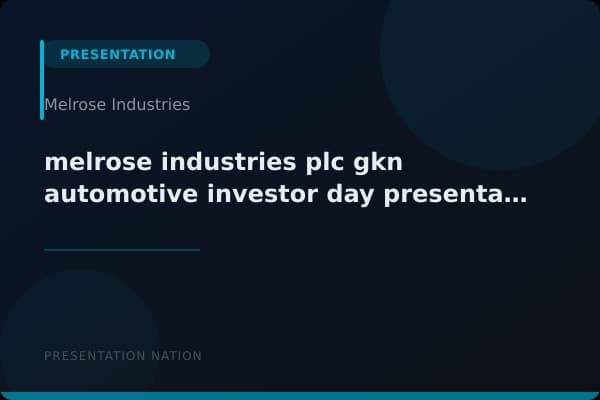 PRESENTATION

Melrose Industries

melrose industries plc gkn automotive investor day presenta...

PRESENTATION NATION